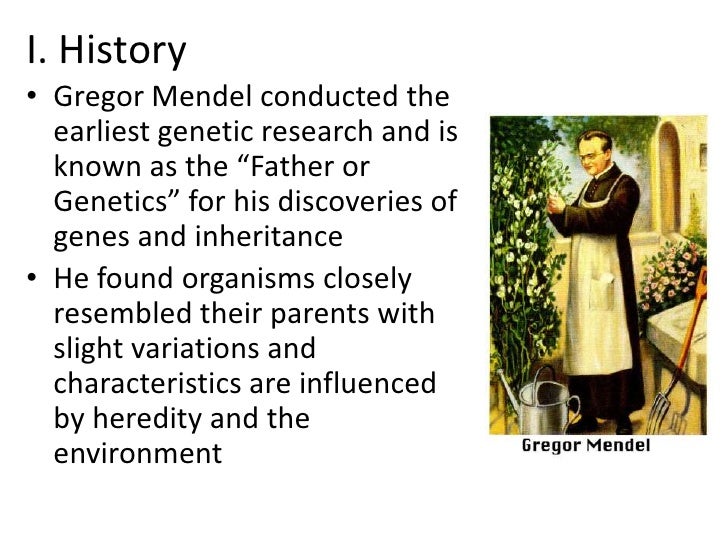 I. History

• Gregor Mendel conducted the earliest genetic research and is known as the “Father or Genetics” for his discoveries of genes and inheritance

• He found organisms closely resembled their parents with slight variations and characteristics are influenced by heredity and the environment

Gregor Mendel